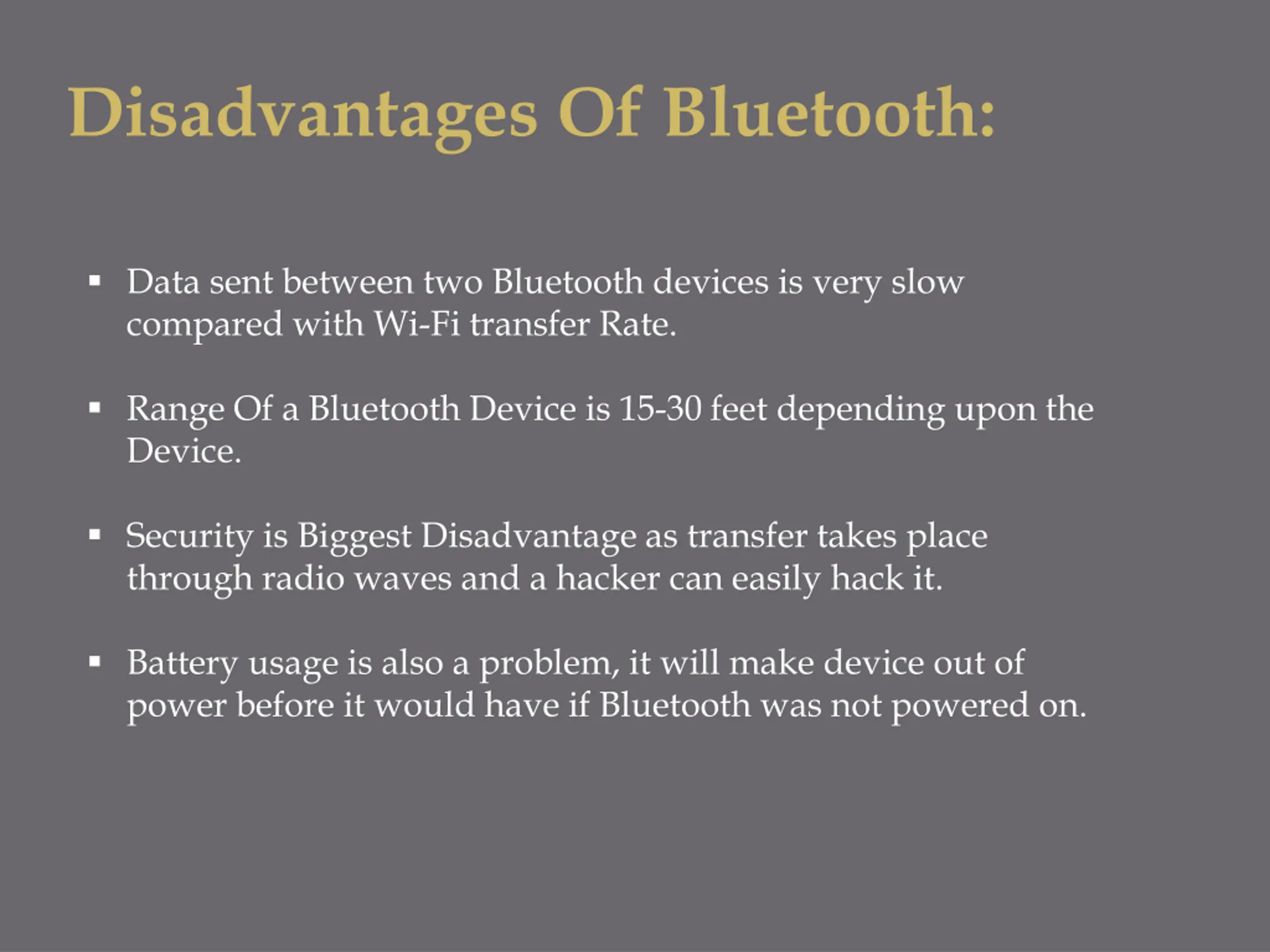 Disadvantages Of Bluetooth:

▪ Data sent between two Bluetooth devices is very slow compared with Wi-Fi transfer Rate.

▪ Range Of a Bluetooth Device is 15-30 feet depending upon the Device.

▪ Security is Biggest Disadvantage as transfer takes place through radio waves and a hacker can easily hack it.

▪ Battery usage is also a problem, it will make device out of power before it would have if Bluetooth was not powered on.